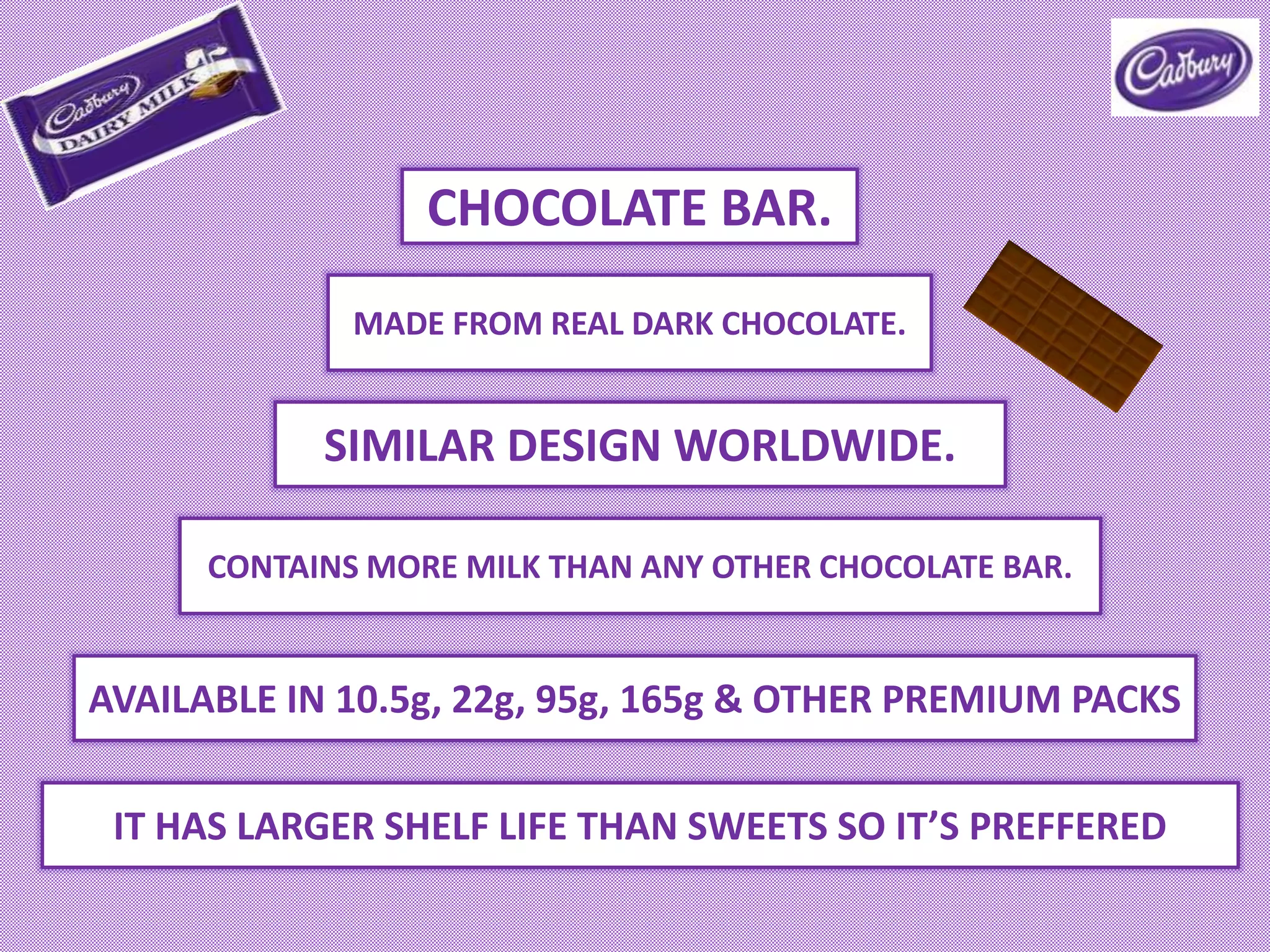 Cadbury
DAIRY MILK

Cadbury

CHOCOLATE BAR.

MADE FROM REAL DARK CHOCOLATE.

SIMILAR DESIGN WORLDWIDE.

CONTAINS MORE MILK THAN ANY OTHER CHOCOLATE BAR.

AVAILABLE IN 10.5g, 22g, 95g, 165g & OTHER PREMIUM PACKS

IT HAS LARGER SHELF LIFE THAN SWEETS SO IT'S PREFFERED